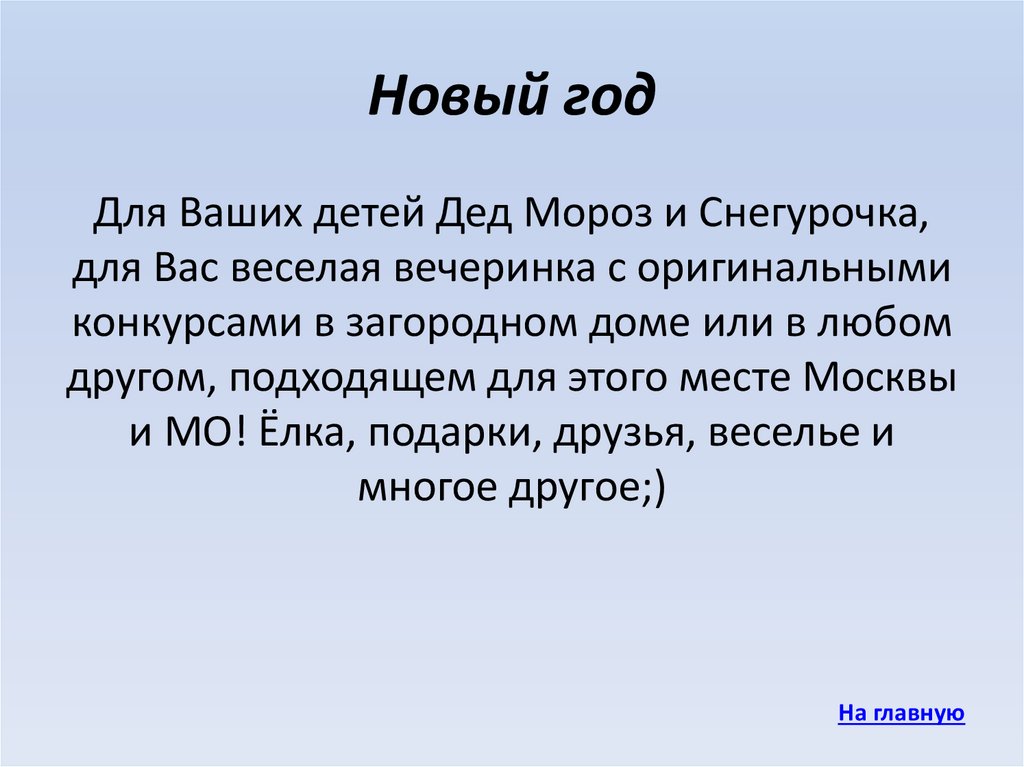 Новый год

Для Ваших детей Дед Мороз и Снегурочка, для Вас веселая вечеринка с оригинальными конкурсами в загородном доме или в любом другом, подходящем для этого месте Москвы и МО! Ёлка, подарки, друзья, веселье и многое другое;)

На главную